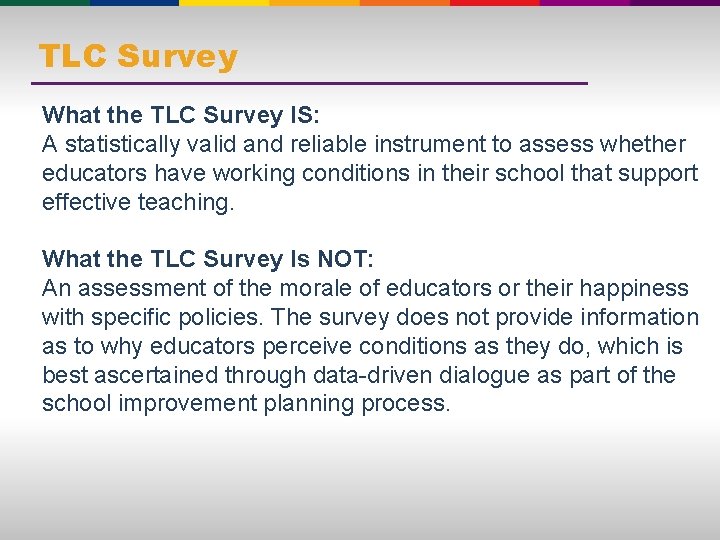 TLC Survey

What the TLC Survey IS:
A statistically valid and reliable instrument to assess whether educators have working conditions in their school that support effective teaching.

What the TLC Survey Is NOT:
An assessment of the morale of educators or their happiness with specific policies. The survey does not provide information as to why educators perceive conditions as they do, which is best ascertained through data-driven dialogue as part of the school improvement planning process.